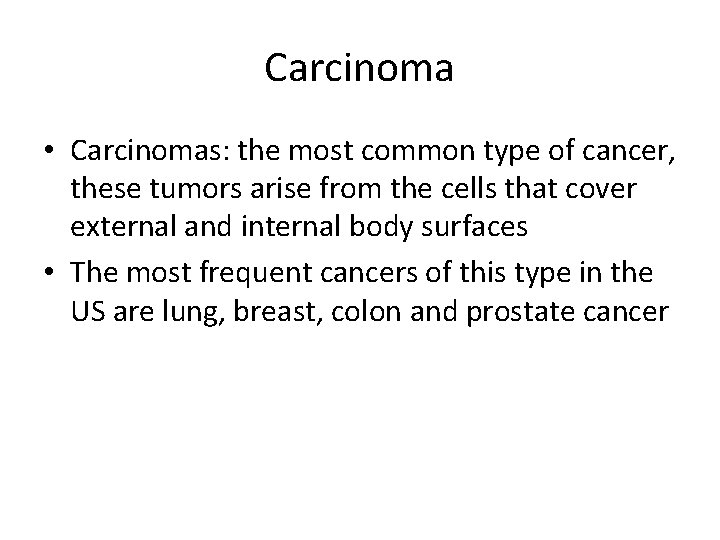 Carcinoma

• Carcinomas: the most common type of cancer, these tumors arise from the cells that cover external and internal body surfaces

• The most frequent cancers of this type in the US are lung, breast, colon and prostate cancer